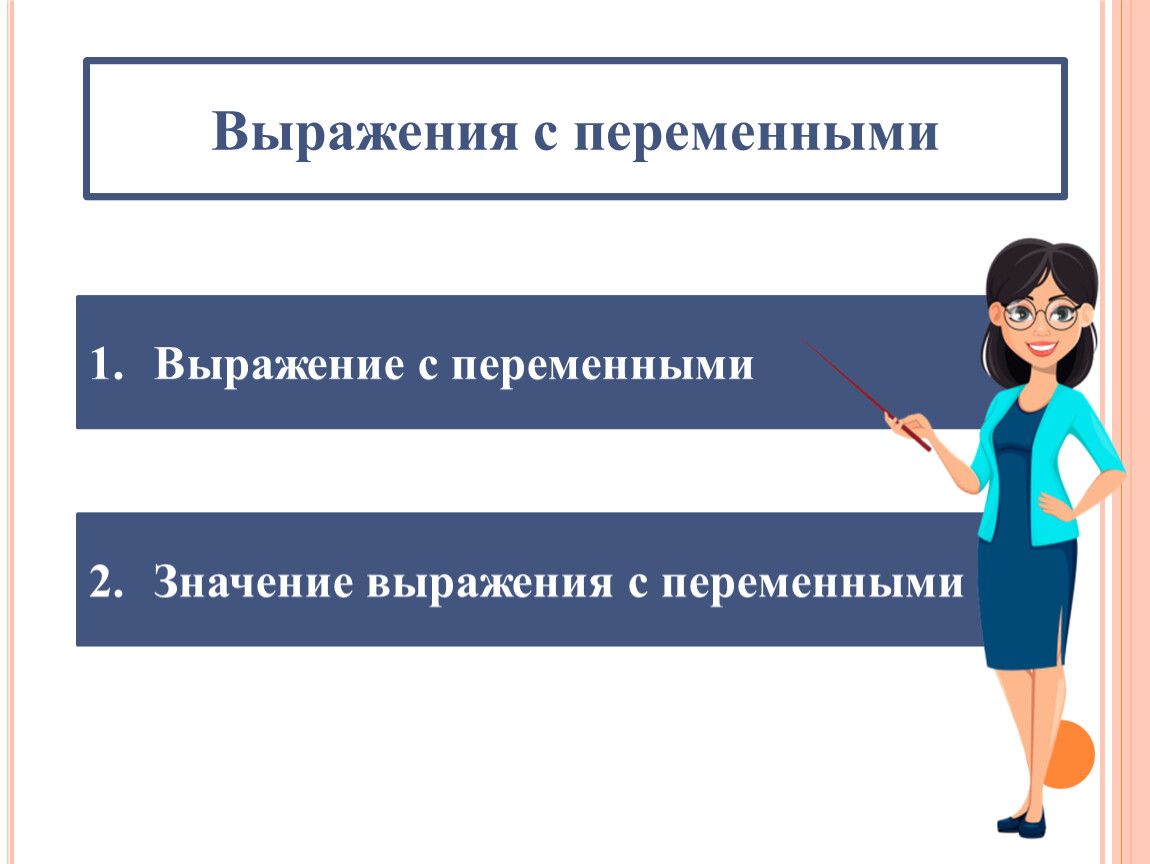 Выражения с переменными

1. Выражение с переменными

2. Значение выражения с переменными